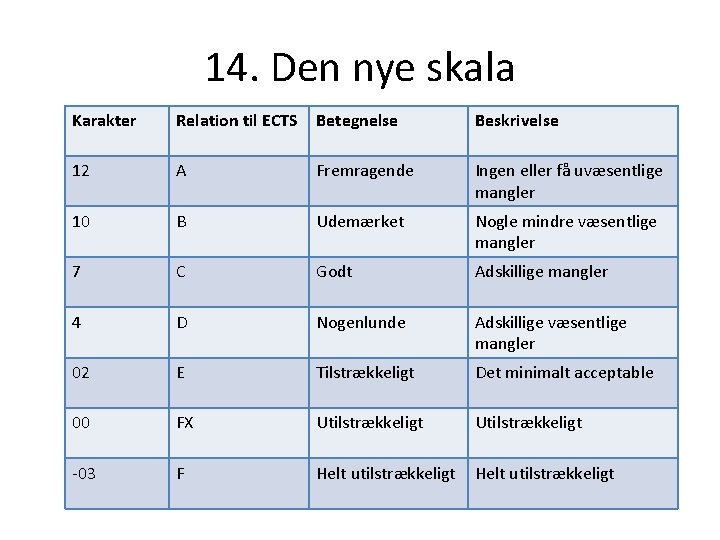 14. Den nye skala

| Karakter | Relation til ECTS | Betegnelse | Beskrivelse |
|---|---|---|---|
| 12 | A | Fremragende | Ingen eller få uvæsentlige mangler |
| 10 | B | Udemærket | Nogle mindre væsentlige mangler |
| 7 | C | Godt | Adskillige mangler |
| 4 | D | Nogenlunde | Adskillige væsentlige mangler |
| 02 | E | Tilstrækkeligt | Det minimalt acceptable |
| 00 | FX | Utilstrækkeligt | Utilstrækkeligt |
| -03 | F | Helt utilstrækkeligt | Helt utilstrækkeligt |